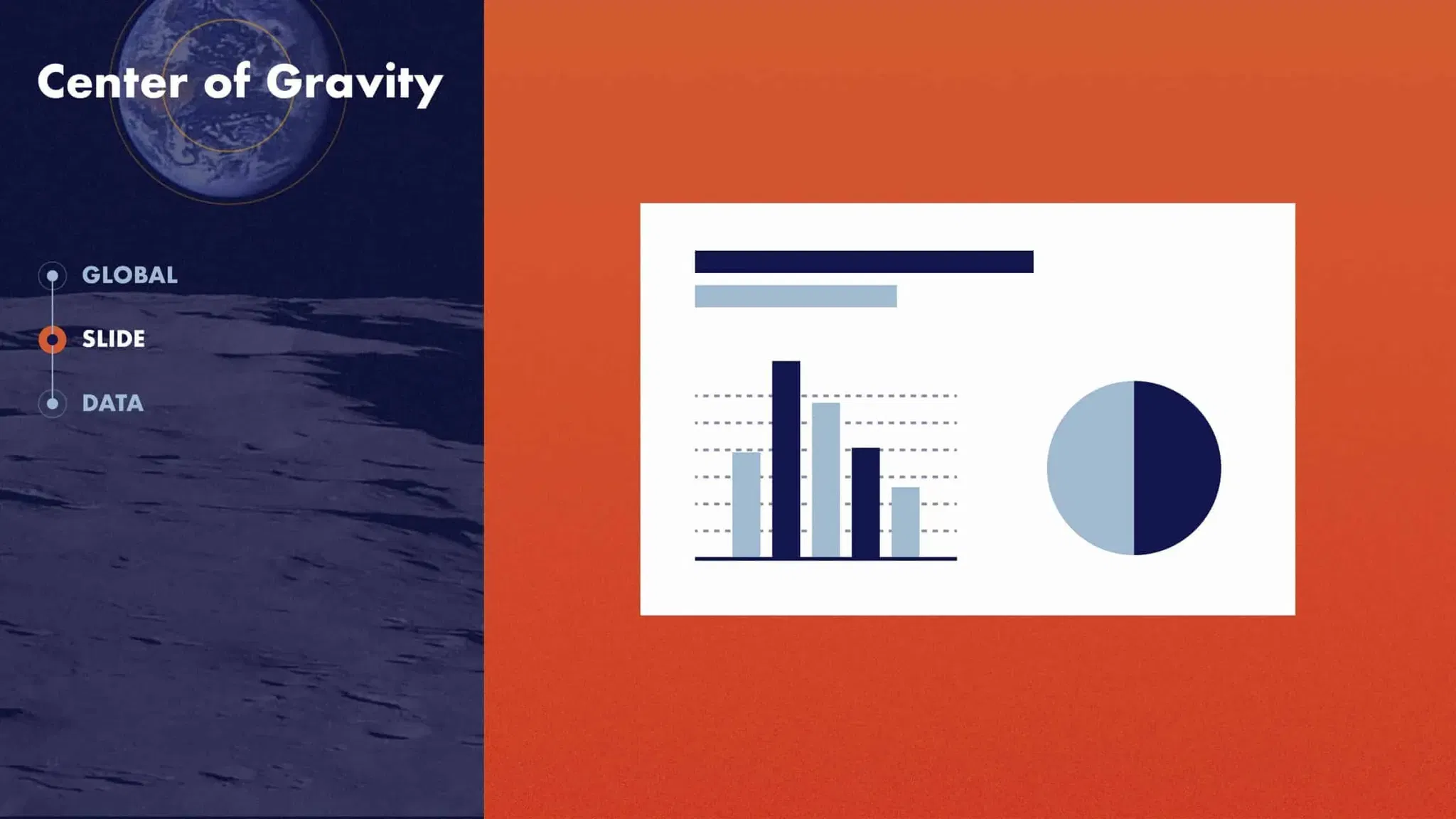 Center of Gravity

GLOBAL

SLIDE

DATA